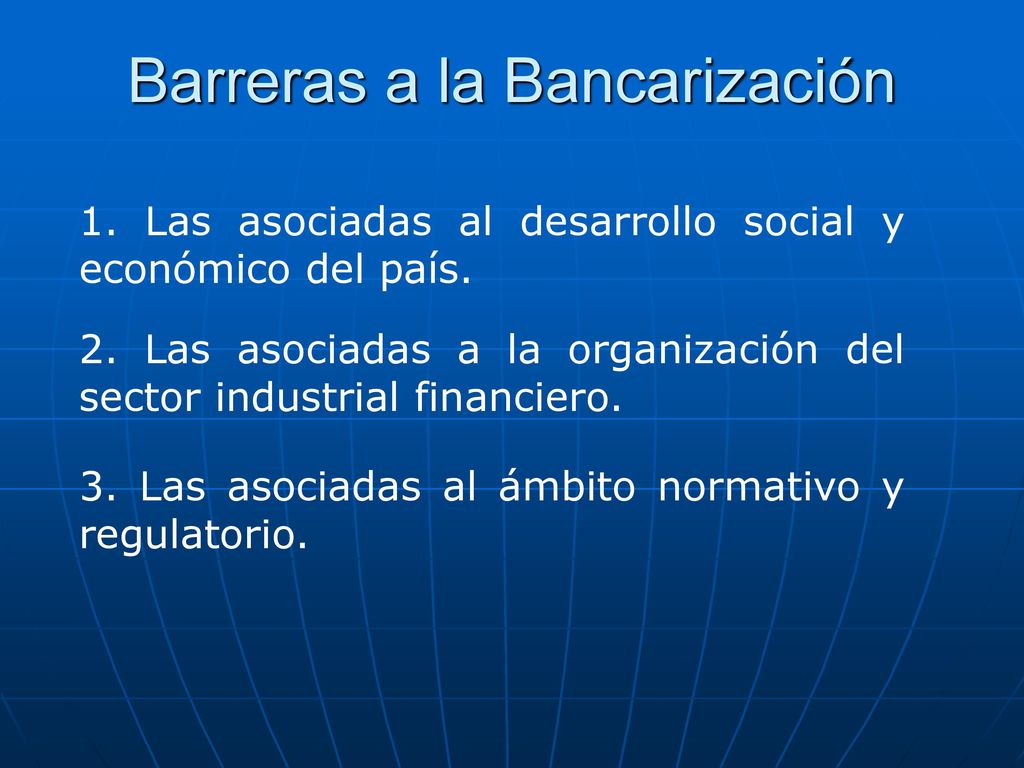 Barreras a la Bancarización

1. Las asociadas al desarrollo social y económico del país.

2. Las asociadas a la organización del sector industrial financiero.

3. Las asociadas al ámbito normativo y regulatorio.